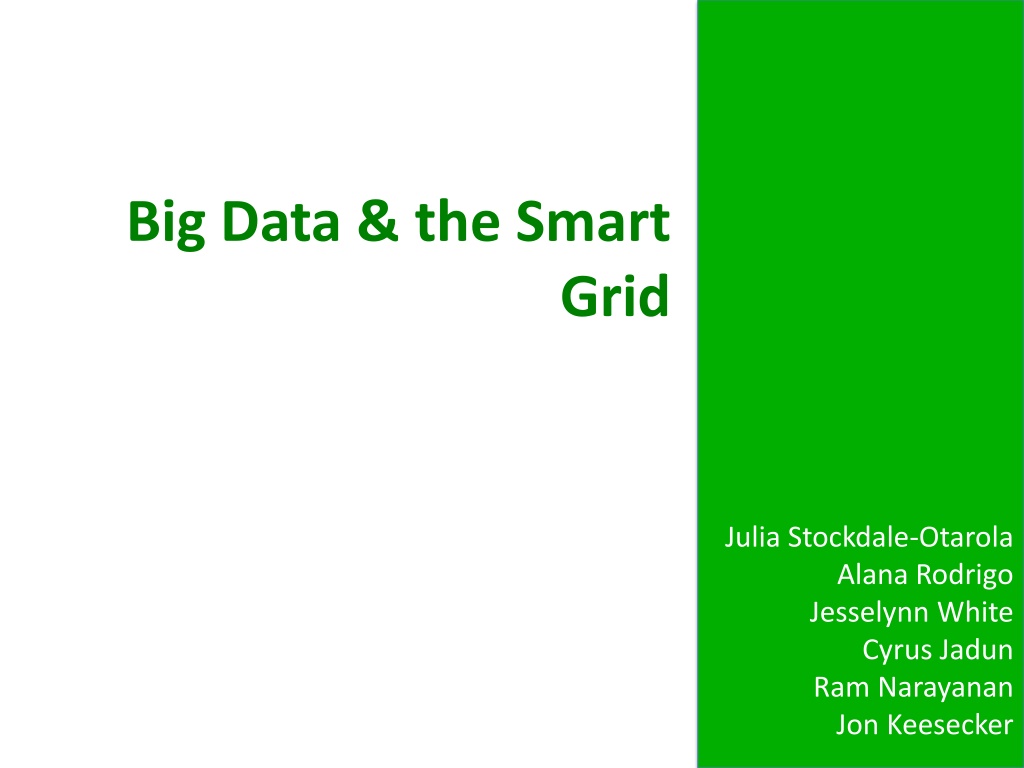 Big Data & the Smart Grid

Julia Stockdale-Otarola
Alana Rodrigo
Jesselynn White
Cyrus Jadun
Ram Narayanan
Jon Keesecker